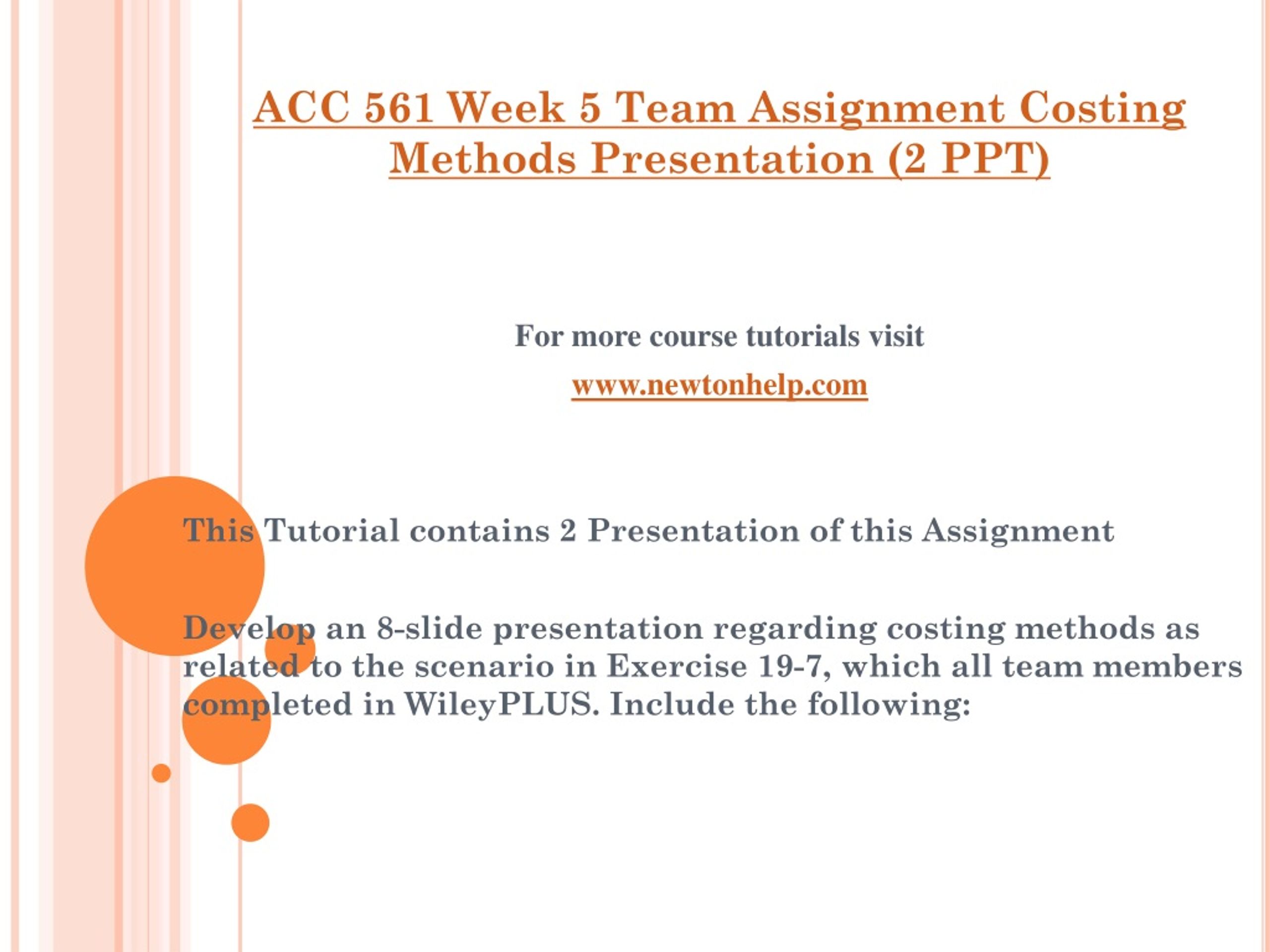 ACC 561 Week 5 Team Assignment Costing Methods Presentation (2 PPT)

For more course tutorials visit

www.newtonhelp.com

This Tutorial contains 2 Presentation of this Assignment

Develop an 8-slide presentation regarding costing methods as related to the scenario in Exercise 19-7, which all team members completed in WileyPLUS. Include the following: